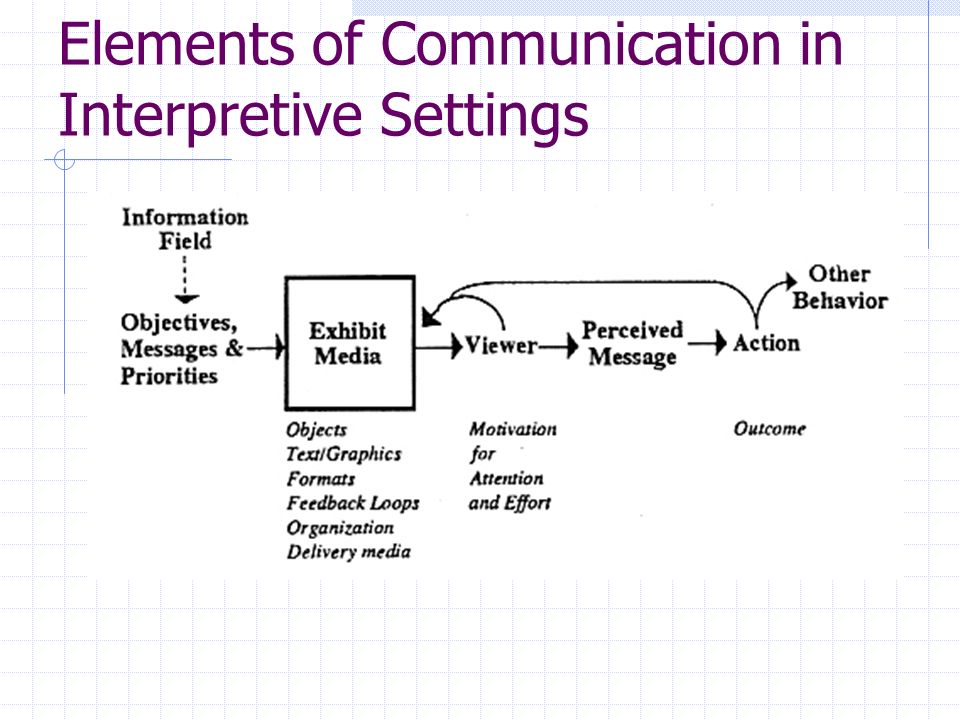 Elements of Communication in Interpretive Settings

Information Field

Objectives, Messages & Priorities

Exhibit Media

Viewer

Perceived Message

Action

Other Behavior

Objects
Text/Graphics
Formats
Feedback Loops
Organization
Delivery media

Motivation for Attention and Effort

Outcome